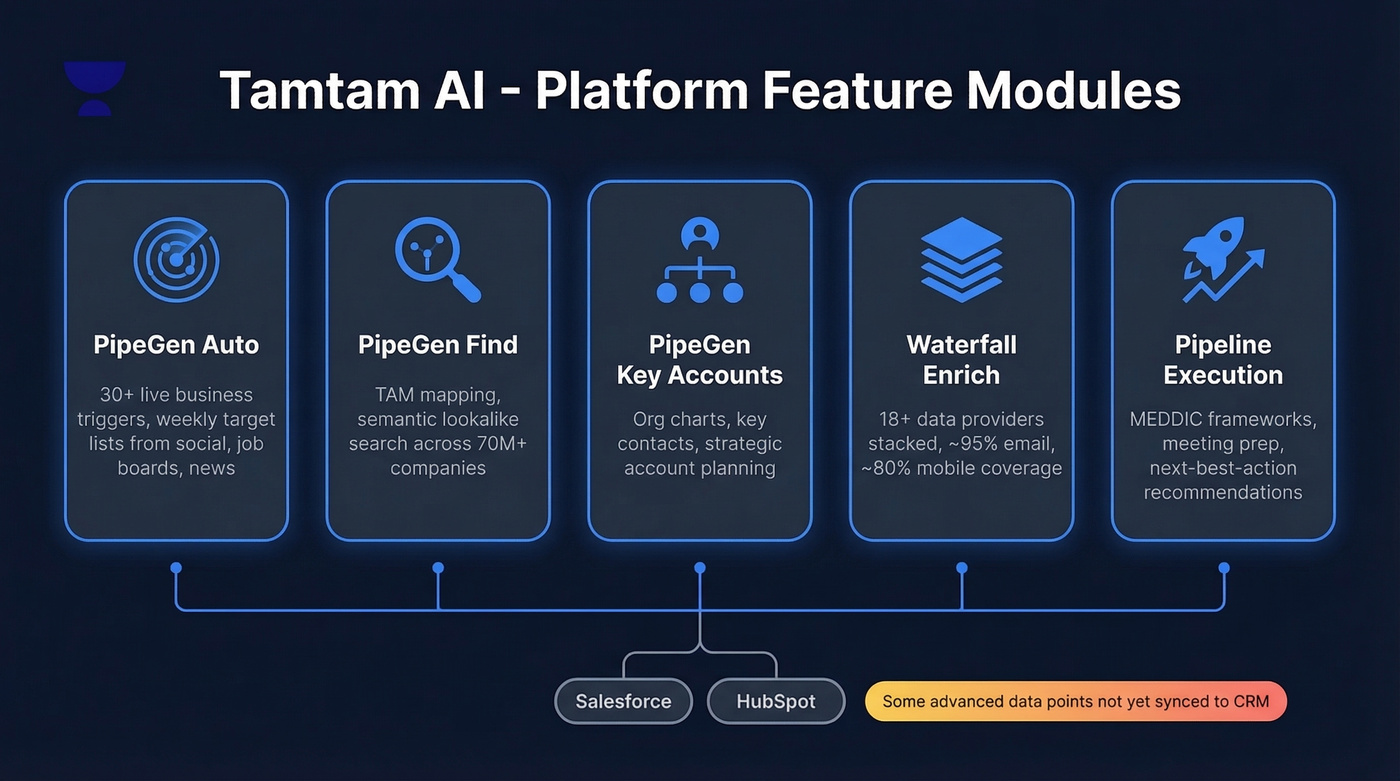 Tamtam AI - Platform Feature Modules

PipeGen Auto

30+ live business triggers, weekly target lists from social, job boards, news

PipeGen Find

TAM mapping, semantic lookalike search across 70M+ companies

PipeGen Key Accounts

Org charts, key contacts, strategic account planning

Waterfall Enrich

18+ data providers stacked, ~95% email, ~80% mobile coverage

Pipeline Execution

MEDDIC frameworks, meeting prep, next-best-action recommendations

Salesforce

HubSpot

Some advanced data points not yet synced to CRM